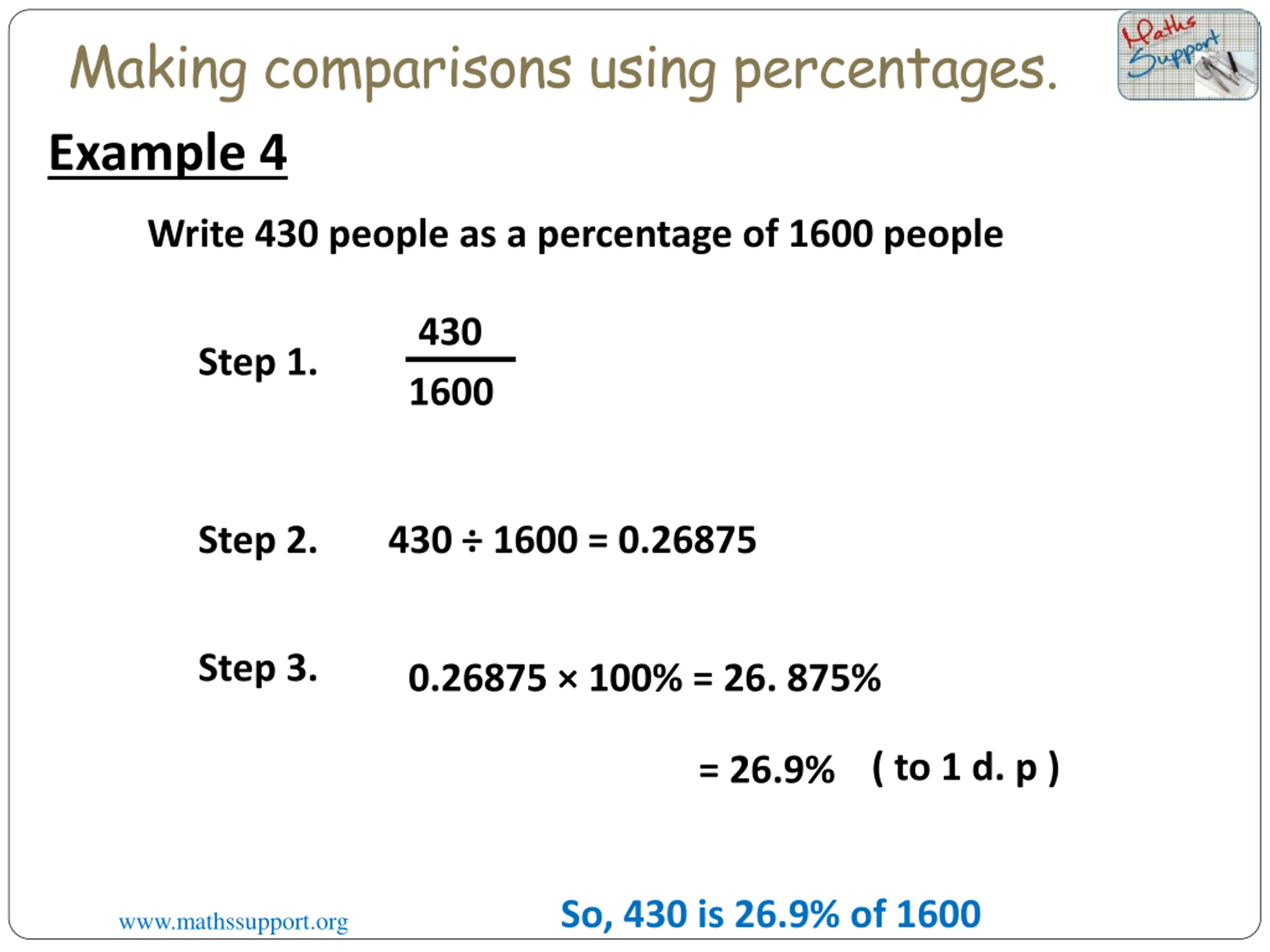 Making comparisons using percentages.

Maths Support

Example 4

Write 430 people as a percentage of 1600 people

Step 1. $\frac{430}{1600}$

Step 2. $430 \div 1600 = 0.26875$

Step 3. $0.26875 \times 100\% = 26.875\%$

$= 26.9\%$ ( to 1 d. p )

www.mathssupport.org

So, 430 is 26.9% of 1600